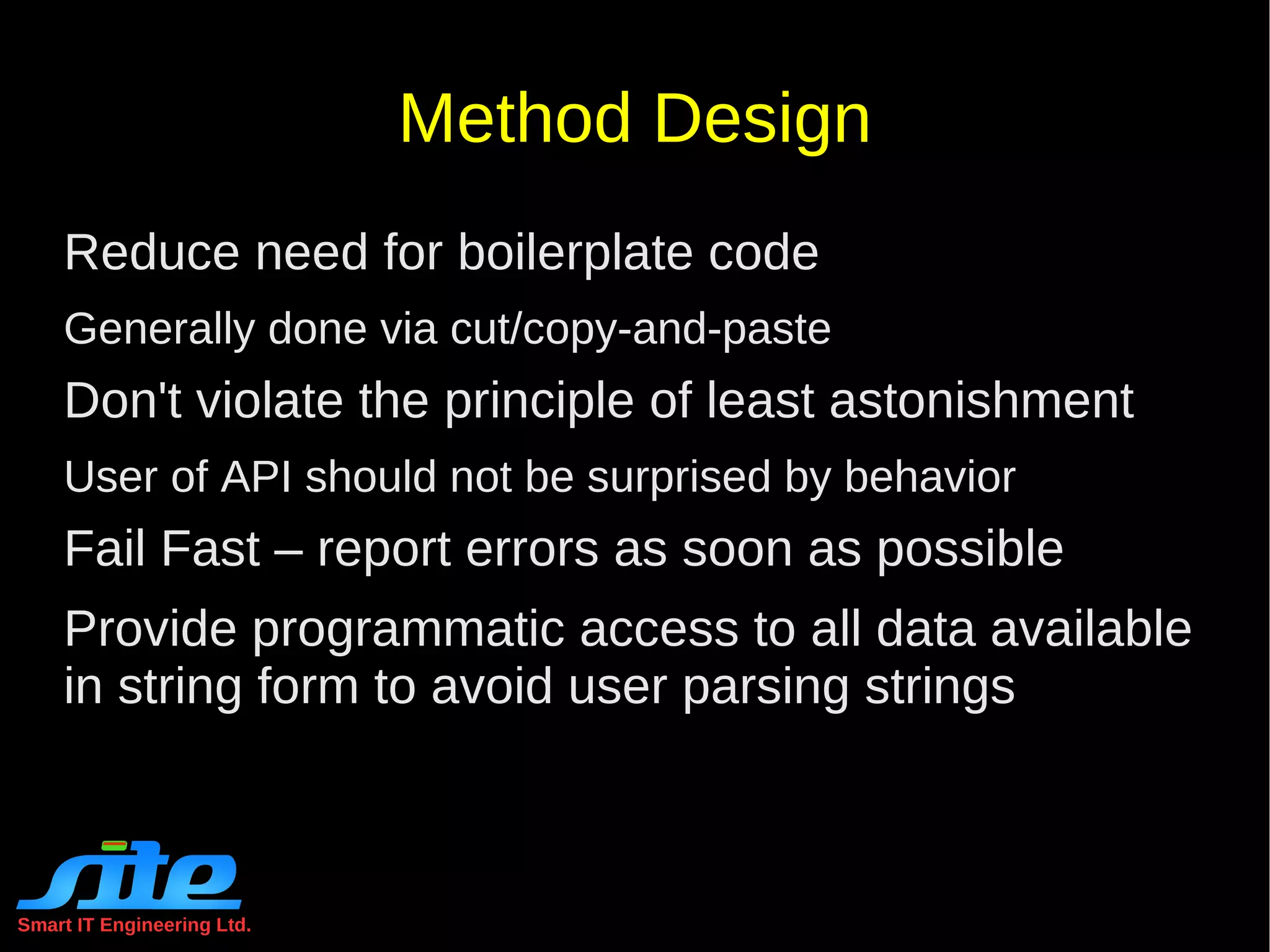 Method Design

Reduce need for boilerplate code

Generally done via cut/copy-and-paste

Don't violate the principle of least astonishment

User of API should not be surprised by behavior

Fail Fast – report errors as soon as possible

Provide programmatic access to all data available in string form to avoid user parsing strings

site

Smart IT Engineering Ltd.